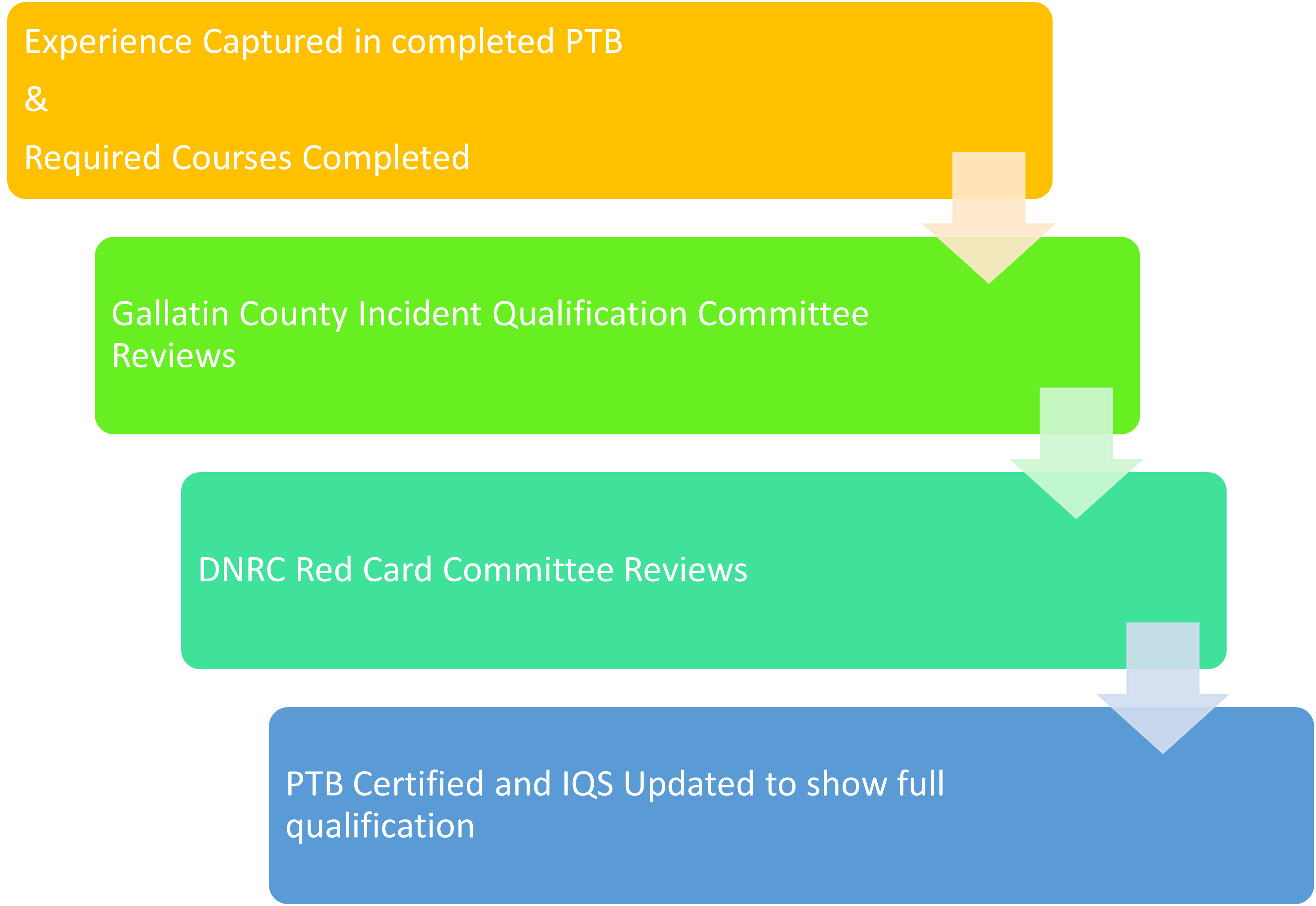 Experience Captured in completed PTB

&

Required Courses Completed

Gallatin County Incident Qualification Committee Reviews

DNRC Red Card Committee Reviews

PTB Certified and IQS Updated to show full qualification